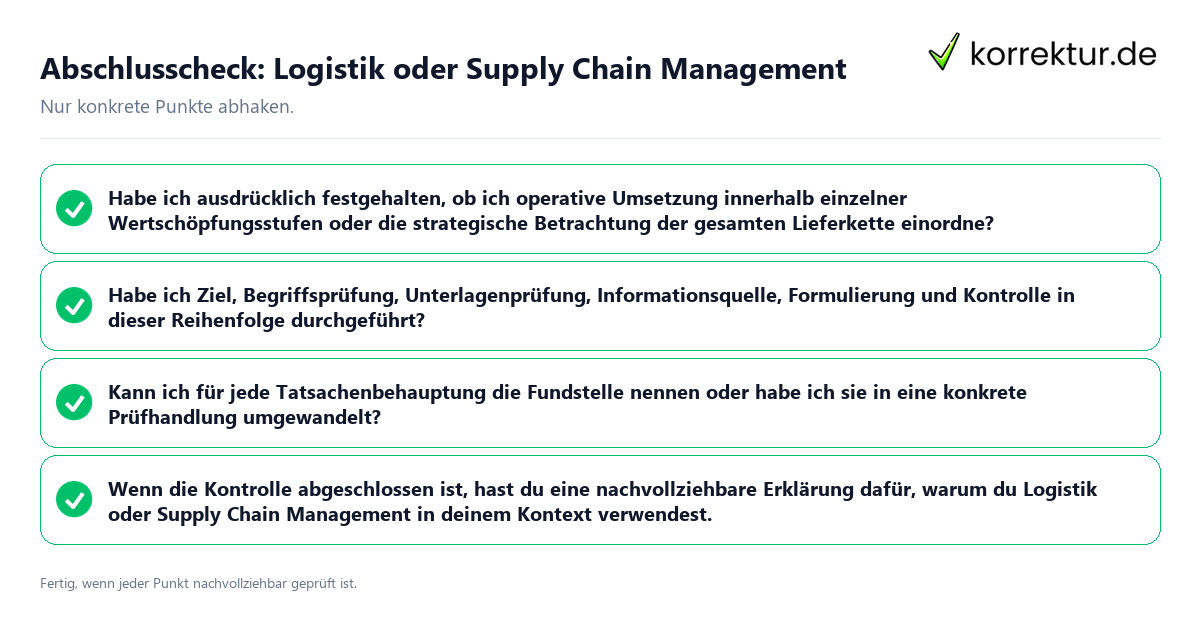 Abschlusscheck: Logistik oder Supply Chain Management

korrektur.de

Nur konkrete Punkte abhaken.

Habe ich ausdrücklich festgehalten, ob ich operative Umsetzung innerhalb einzelner Wertschöpfungsstufen oder die strategische Betrachtung der gesamten Lieferkette einordne?

Habe ich Ziel, Begriffsprüfung, Unterlagenprüfung, Informationsquelle, Formulierung und Kontrolle in dieser Reihenfolge durchgeführt?

Kann ich für jede Tatsachenbehauptung die Fundstelle nennen oder habe ich sie in eine konkrete Prüfhandlung umgewandelt?

Wenn die Kontrolle abgeschlossen ist, hast du eine nachvollziehbare Erklärung dafür, warum du Logistik oder Supply Chain Management in deinem Kontext verwendest.

Fertig, wenn jeder Punkt nachvollziehbar geprüft ist.